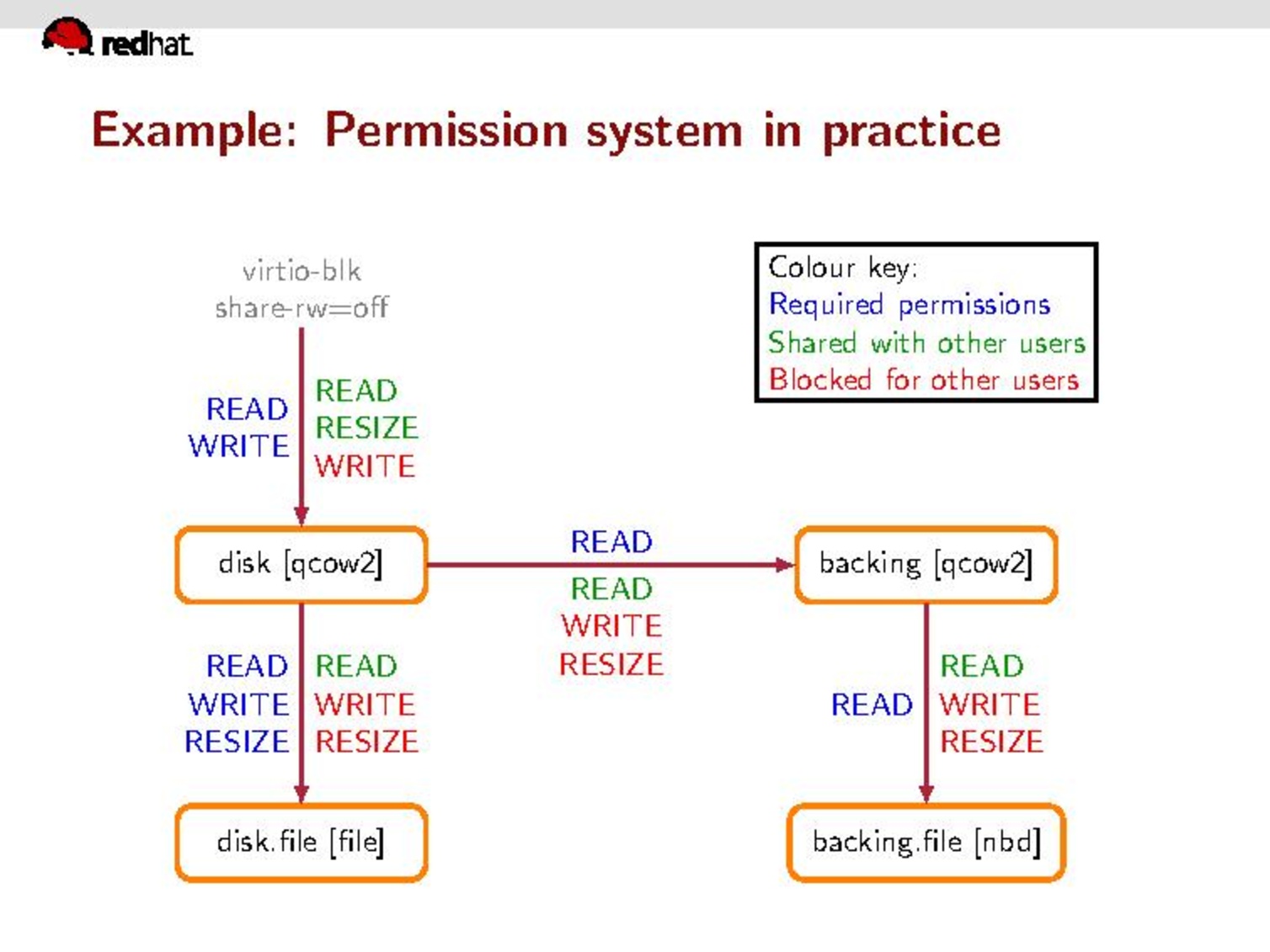 redhat

Example: Permission system in practice

virtio-blk
share-rw=off

Colour key:
Required permissions
Shared with other users
Blocked for other users

READ
WRITE

READ
RESIZE
WRITE

disk [qcow2]

READ

READ
WRITE
RESIZE

backing [qcow2]

READ
WRITE
RESIZE

READ
WRITE
RESIZE

READ

READ
WRITE
RESIZE

disk.file [file]

backing.file [nbd]